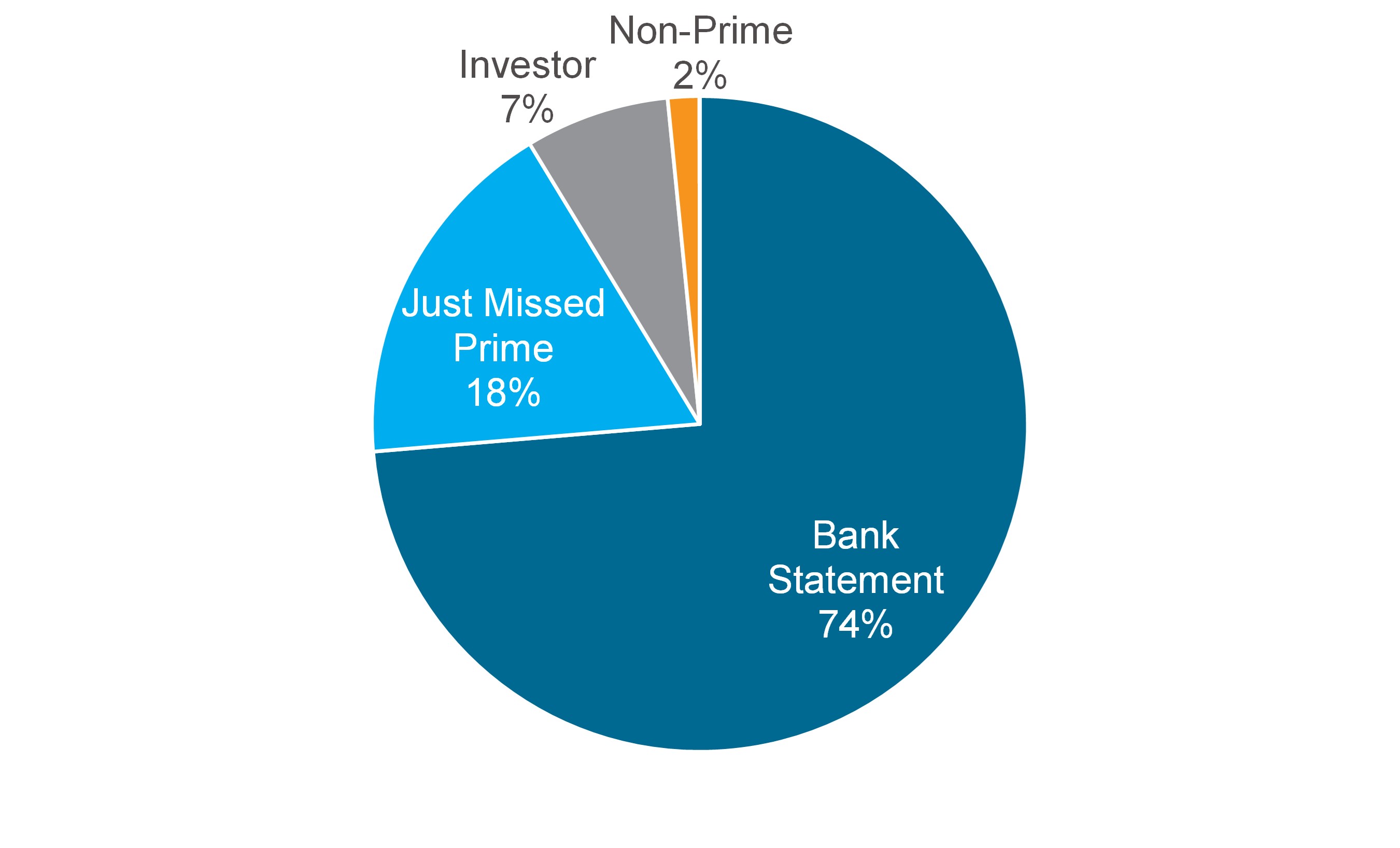 Non-Prime
2%

Investor
7%

Just Missed
Prime
18%

Bank
Statement
74%